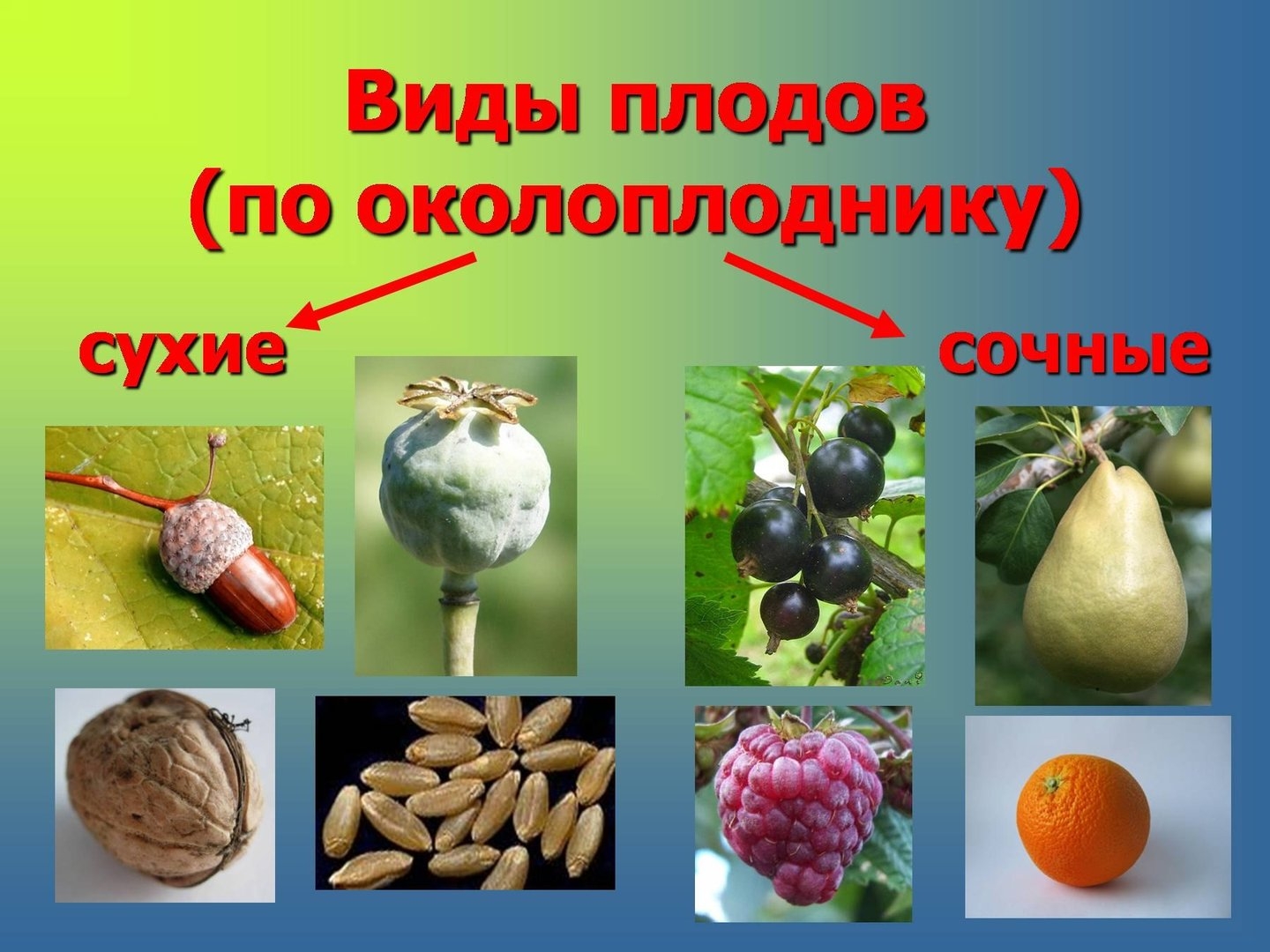 Виды плодов (по околоплоднику)

сухие

сочные